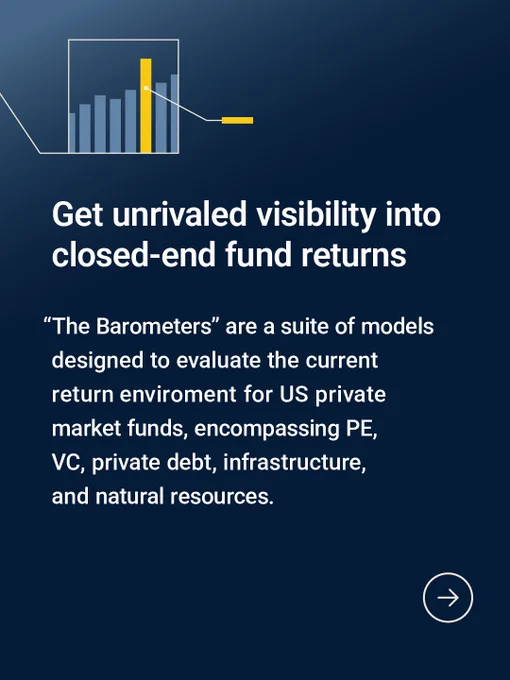 Get unrivaled visibility into closed-end fund returns

"The Barometers" are a suite of models designed to evaluate the current return enviroment for US private market funds, encompassing PE, VC, private debt, infrastructure, and natural resources.